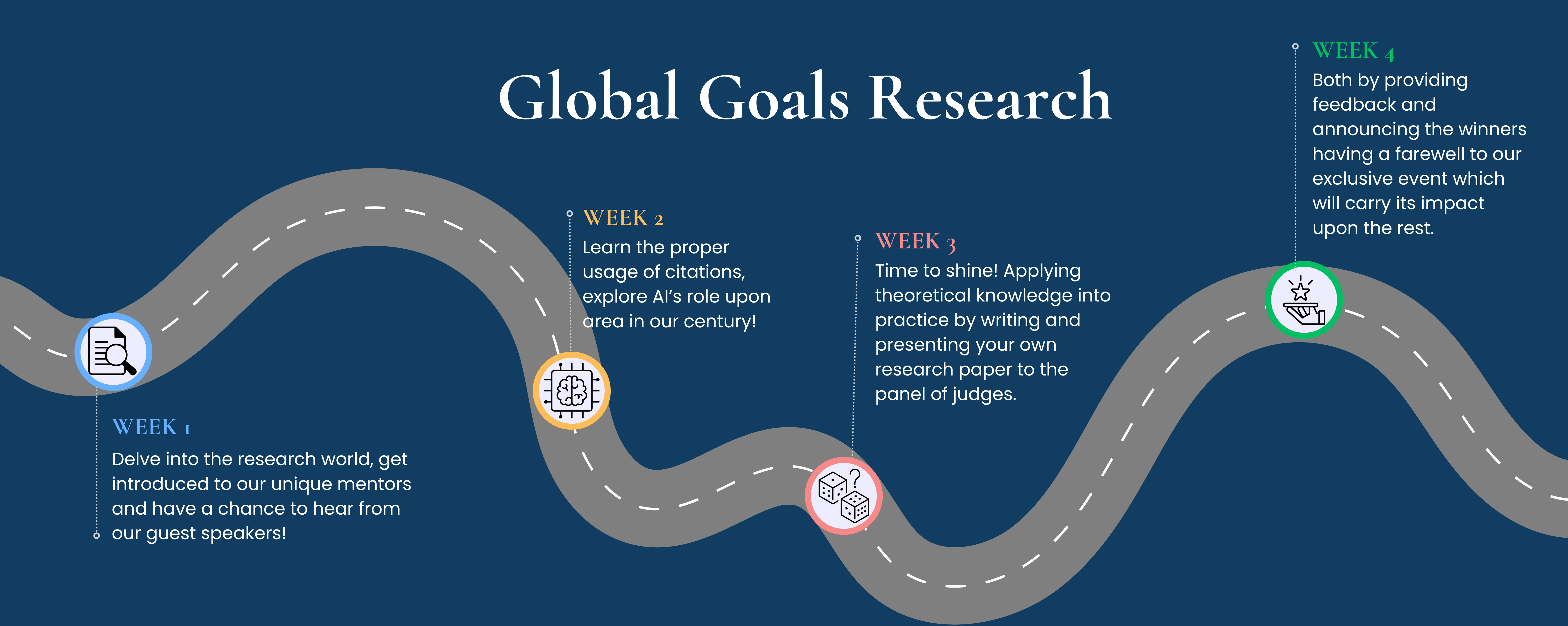 Global Goals Research

WEEK 1
Delve into the research world, get introduced to our unique mentors and have a chance to hear from our guest speakers!

WEEK 2
Learn the proper usage of citations, explore AI's role upon area in our century!

WEEK 3
Time to shine! Applying theoretical knowledge into practice by writing and presenting your own research paper to the panel of judges.

WEEK 4
Both by providing feedback and announcing the winners having a farewell to our exclusive event which will carry its impact upon the rest.